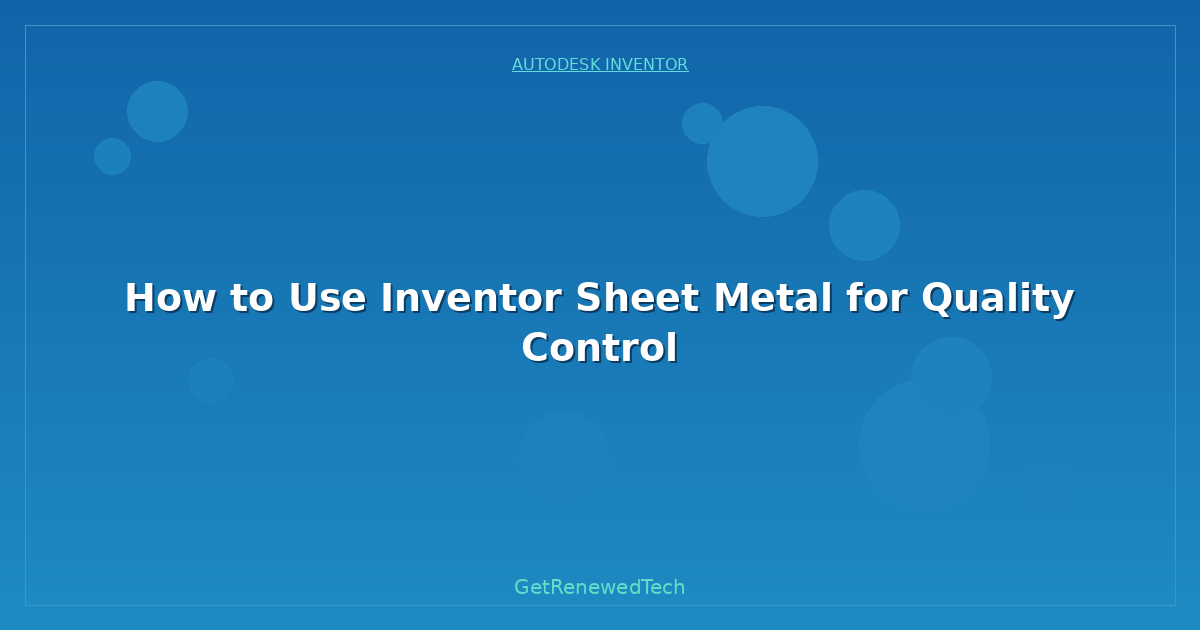 AUTODESK INVENTOR

How to Use Inventor Sheet Metal for Quality Control

GetRenewedTech